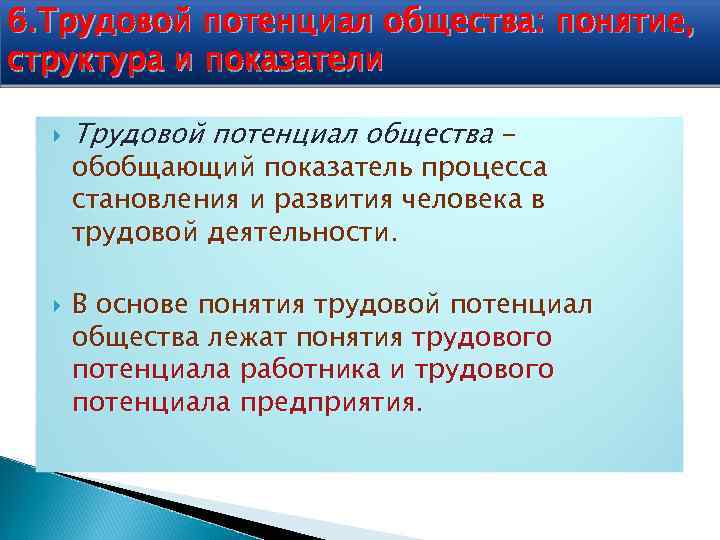 6.Трудовой потенциал общества: понятие, структура и показатели

Трудовой потенциал общества – обобщающий показатель процесса становления и развития человека в трудовой деятельности.

В основе понятия трудовой потенциал общества лежат понятия трудового потенциала работника и трудового потенциала предприятия.